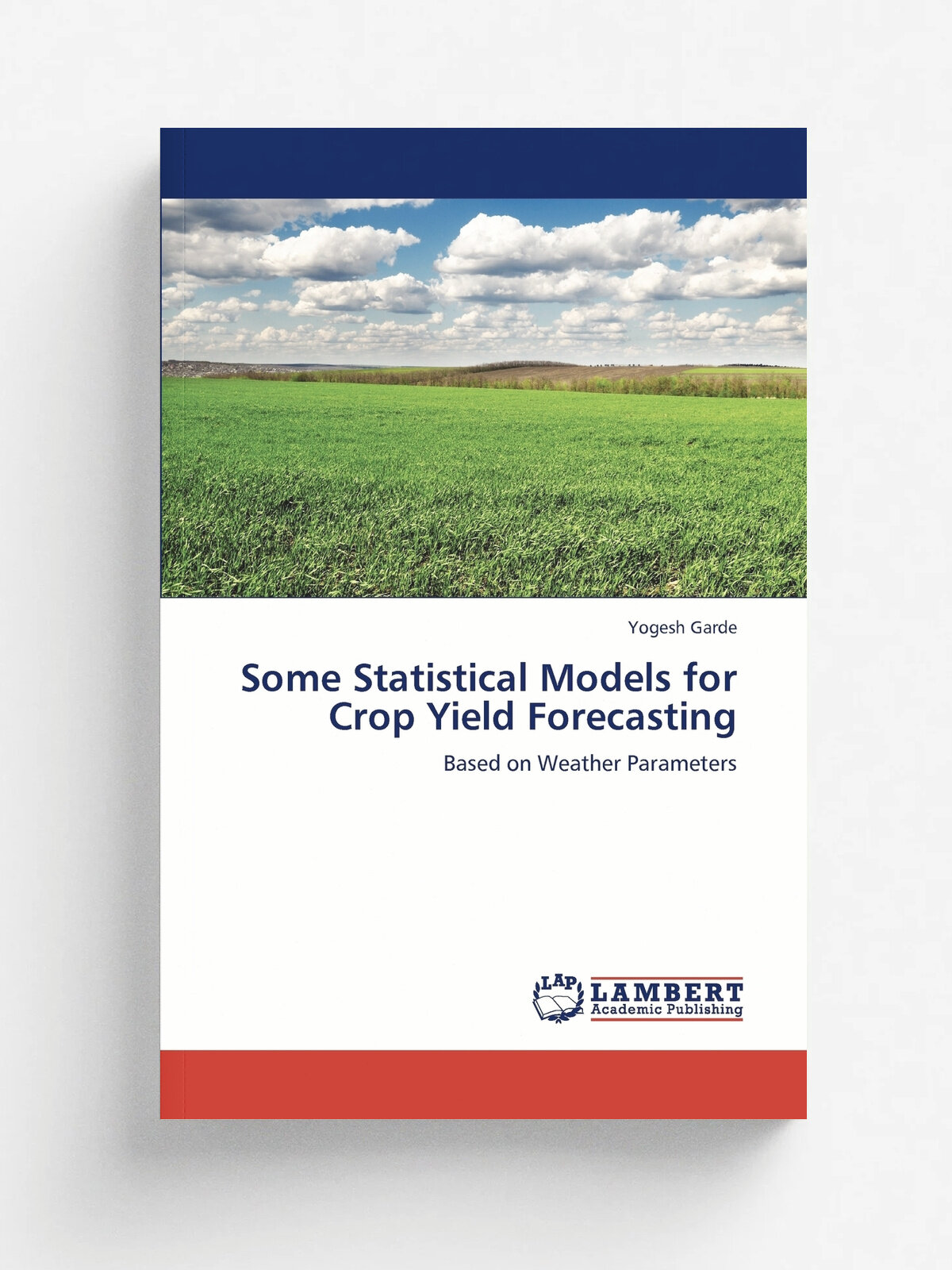 Yogesh Garde

Some Statistical Models for Crop Yield Forecasting

Based on Weather Parameters

LAP LAMBERT Academic Publishing